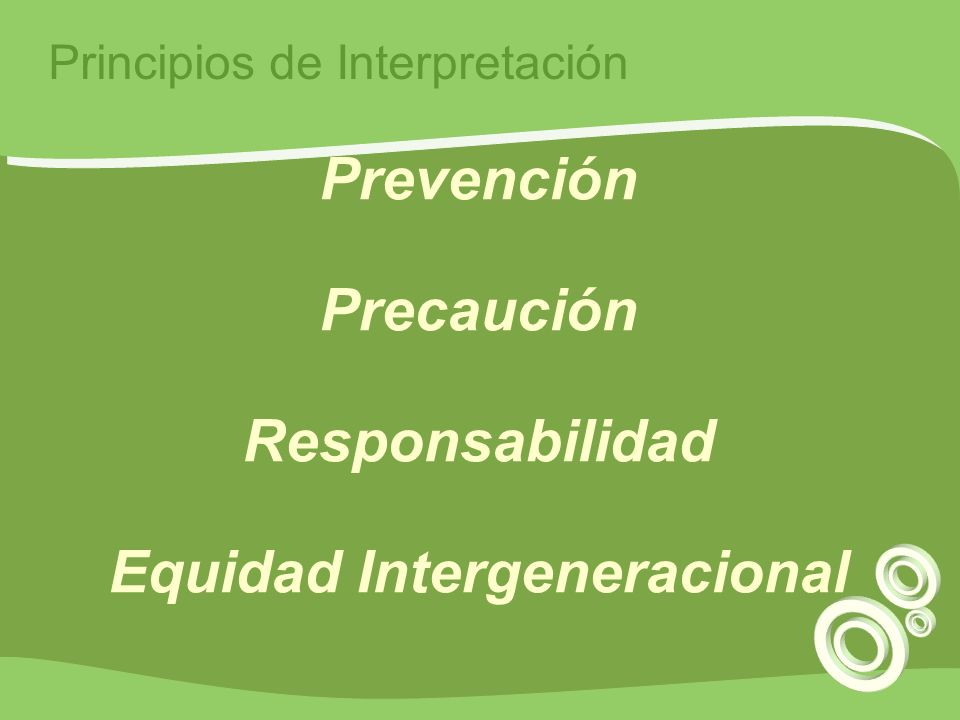 Principios de Interpretación

Prevención

Precaución

Responsabilidad

Equidad Intergeneracional